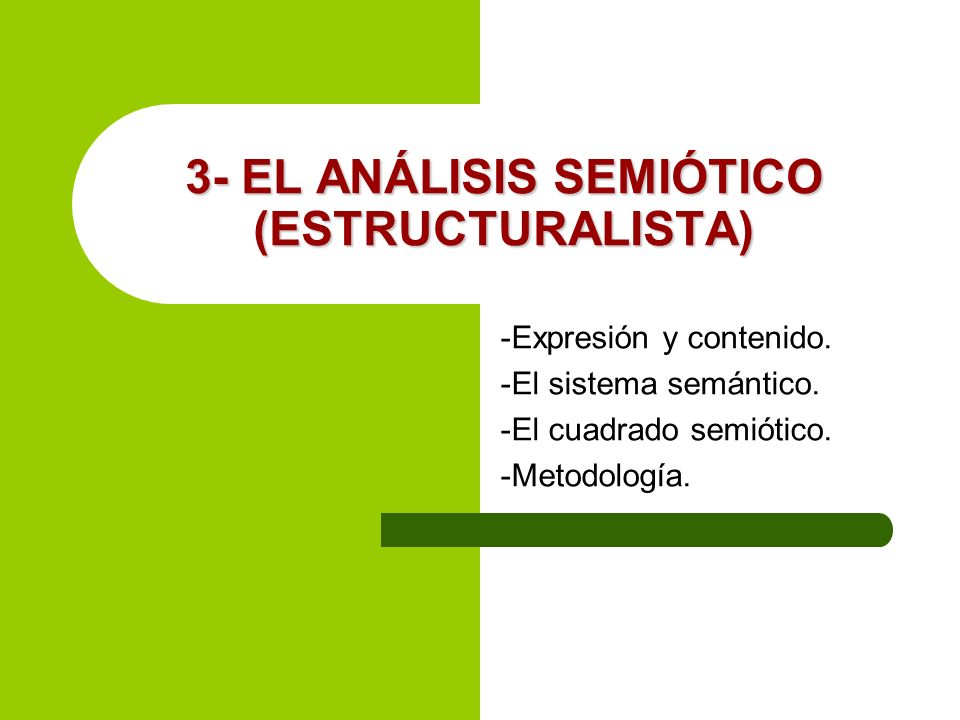 3- EL ANÁLISIS SEMIÓTICO (ESTRUCTURALISTA)

-Expresión y contenido.
-El sistema semántico.
-El cuadrado semiótico.
-Metodología.